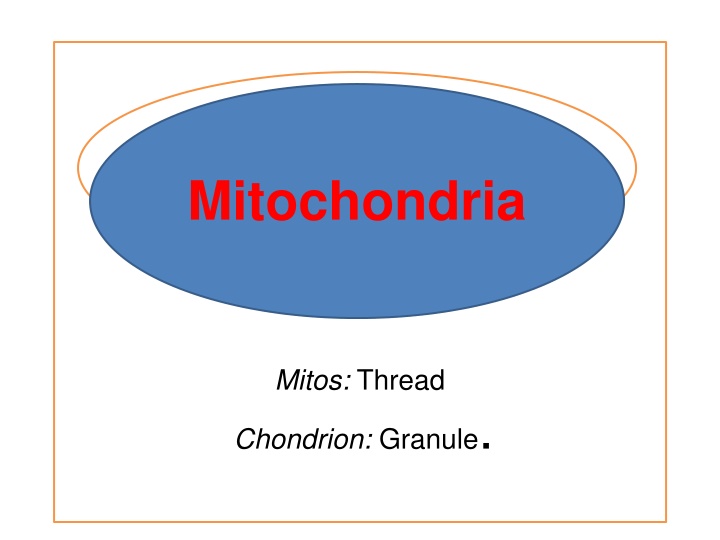 Mitochondria

Mitos: Thread

Chondrion: Granule.